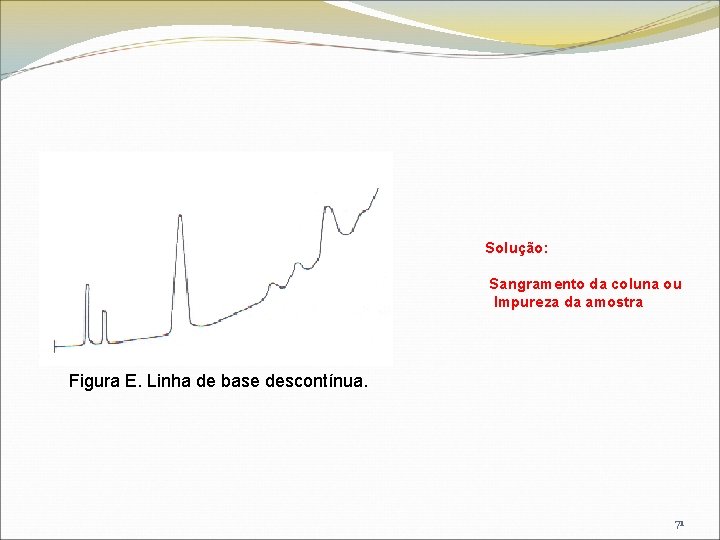 Figura E. Linha de base descontínua.

Solução:

Sangramento da coluna ou Impureza da amostra

71